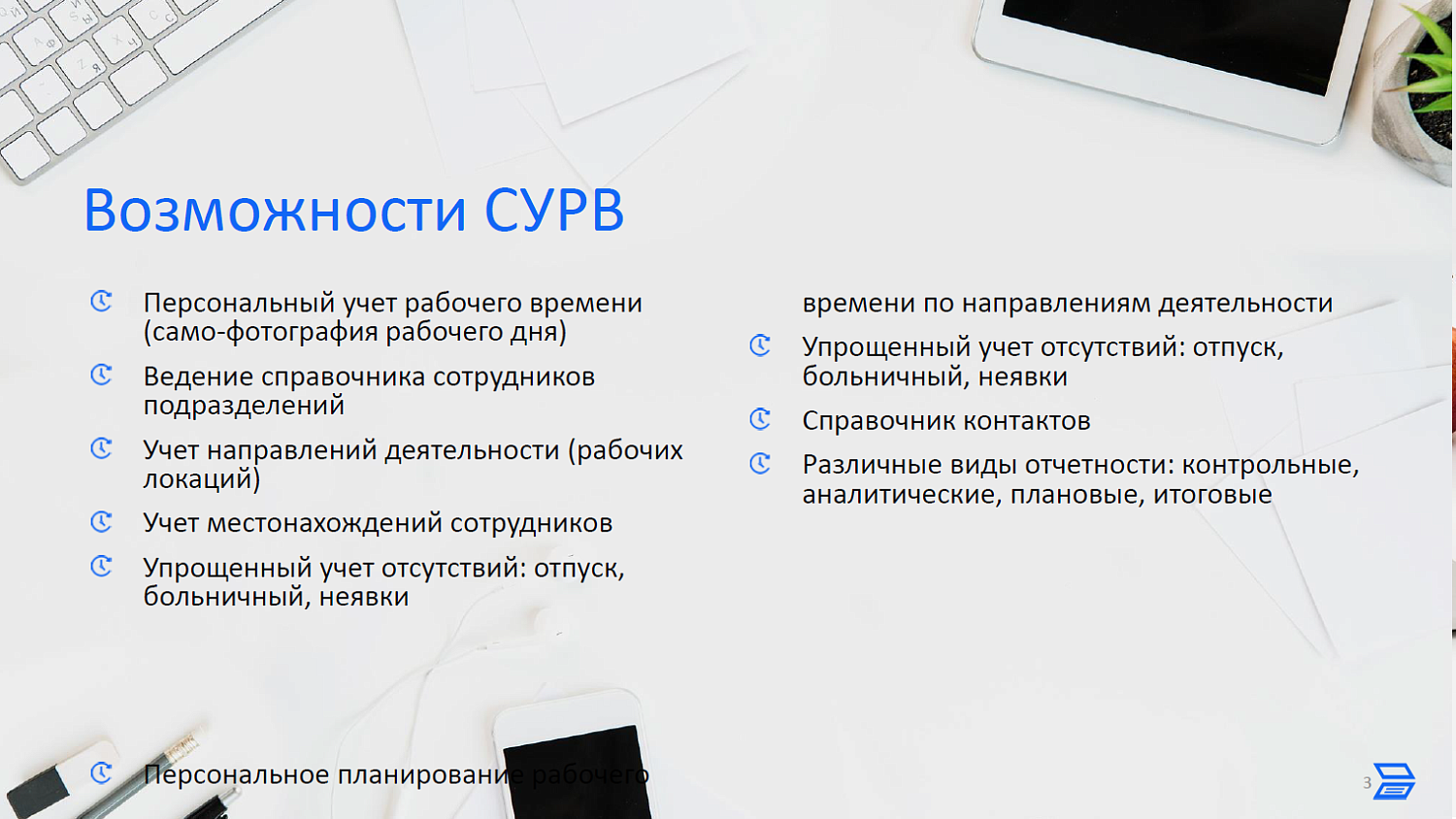 Возможности СУРВ

Персональный учет рабочего времени (само-фотография рабочего дня)

Ведение справочника сотрудников подразделений

Учет направлений деятельности (рабочих локаций)

Учет местонахождений сотрудников

Упрощенный учет отсутствий: отпуск, больничный, неявки

Персональное планирование рабочего

времени по направлениям деятельности

Упрощенный учет отсутствий: отпуск, больничный, неявки

Справочник контактов

Различные виды отчетности: контрольные, аналитические, плановые, итоговые

3